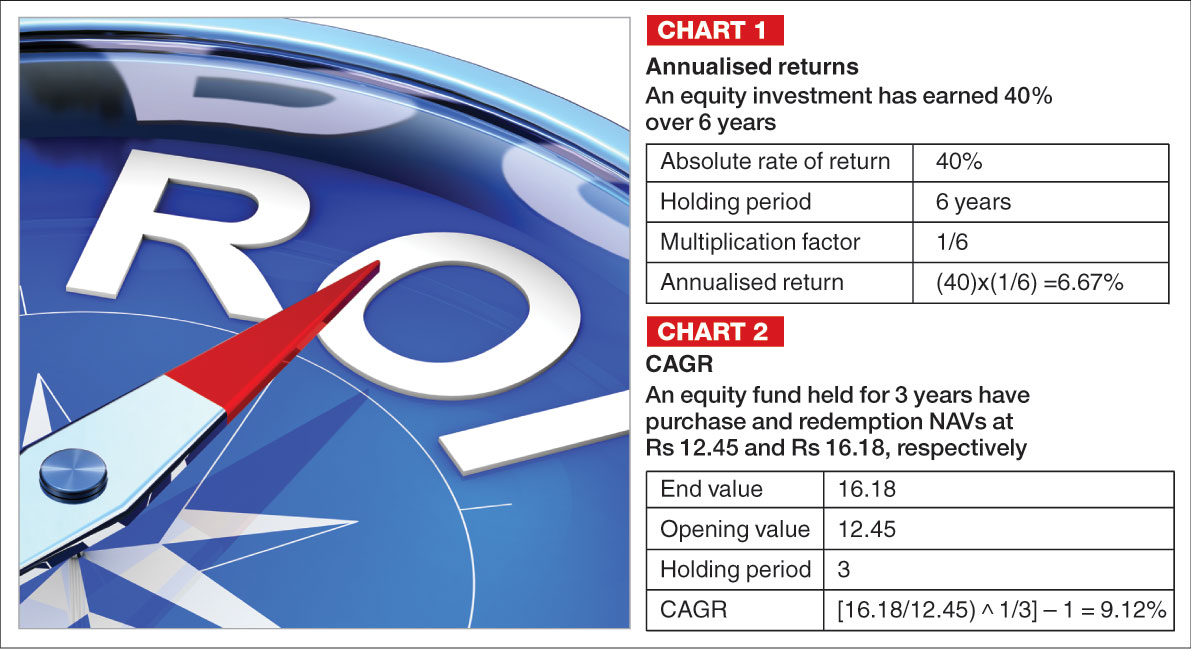 ROI

CHART 1

Annualised returns
An equity investment has earned 40% over 6 years

| Absolute rate of return | 40% |
|---|---|
| Holding period | 6 years |
| Multiplication factor | 1/6 |
| Annualised return | (40)x(1/6) =6.67% |

CHART 2

CAGR
An equity fund held for 3 years have purchase and redemption NAVs at Rs 12.45 and Rs 16.18, respectively

| End value | 16.18 |
|---|---|
| Opening value | 12.45 |
| Holding period | 3 |
| CAGR | [16.18/12.45) ^ 1/3] – 1 = 9.12% |